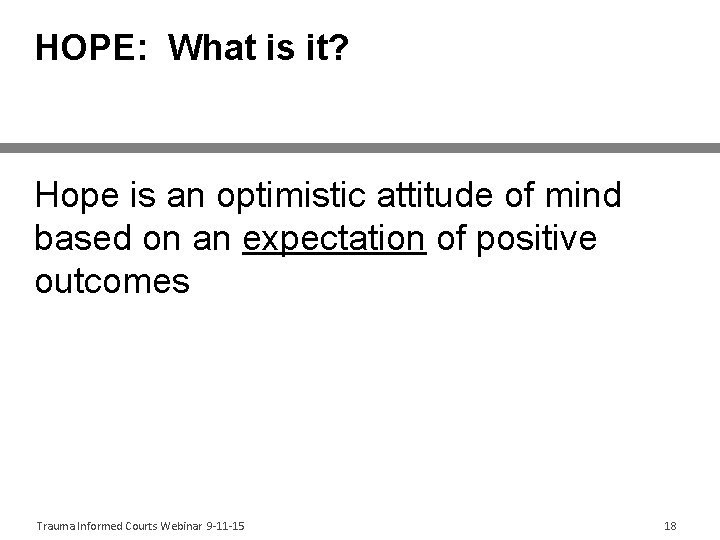 HOPE: What is it?

Hope is an optimistic attitude of mind based on an expectation of positive outcomes

Trauma Informed Courts Webinar 9-11-15

18